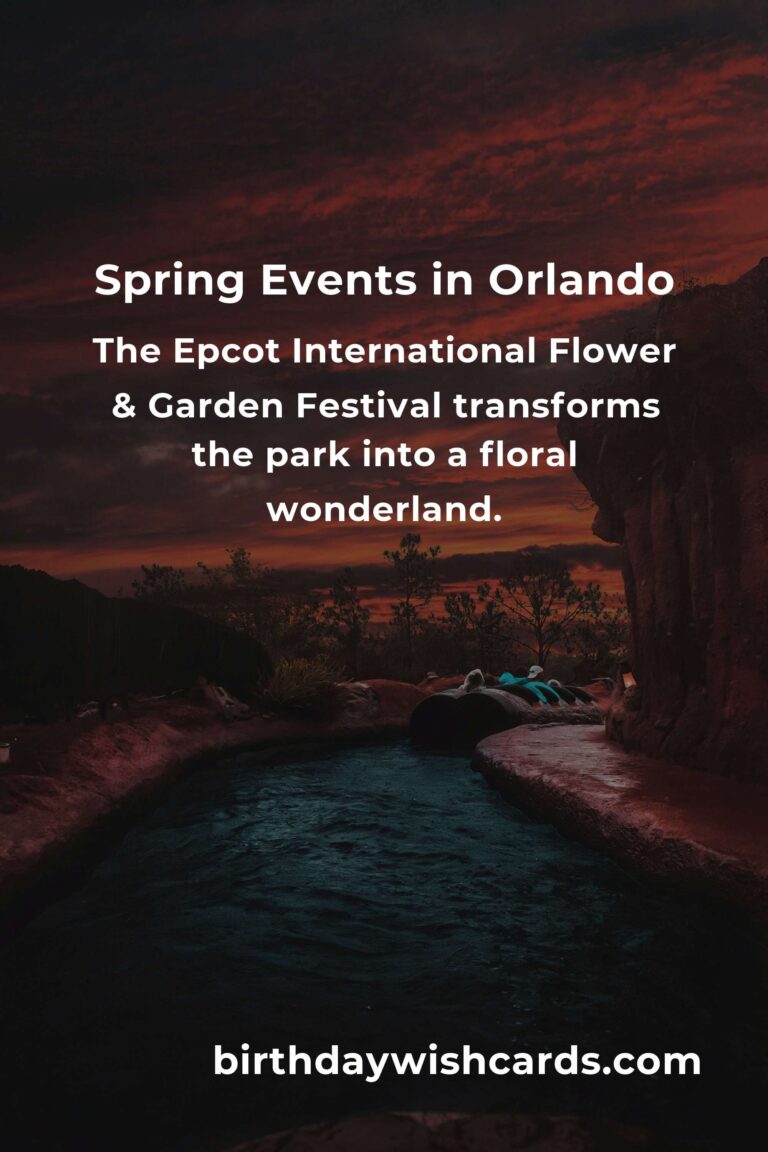 Spring Events in Orlando

The Epcot International Flower & Garden Festival transforms the park into a floral wonderland.

birthdaywishcards.com